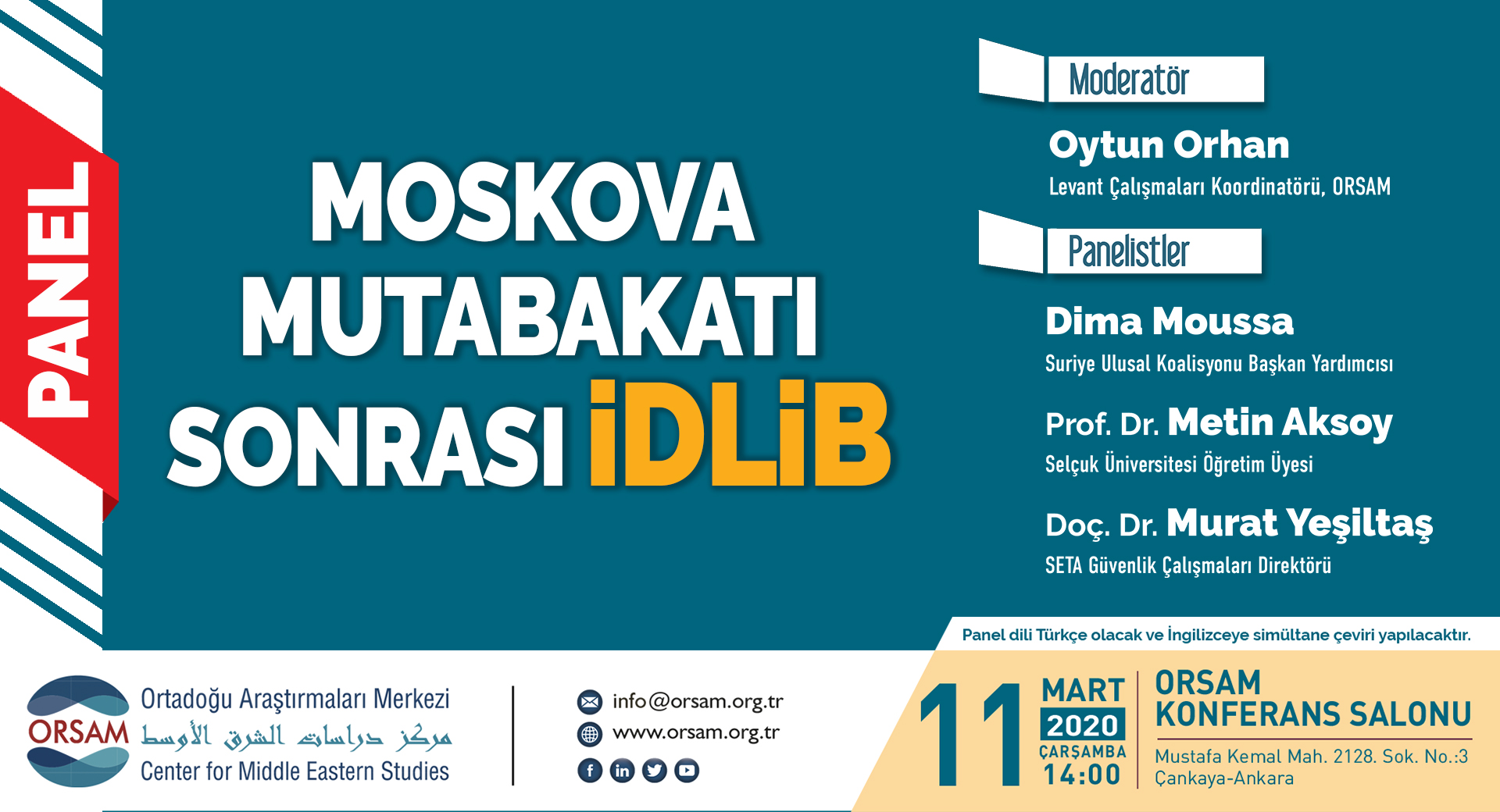 PANEL

MOSKOVA MUTABAKATI SONRASI İDLİB

Moderatör

Oytun Orhan
Levant Çalışmaları Koordinatörü, ORSAM

Panelistler

Dima Moussa
Suriye Ulusal Koalisyonu Başkan Yardımcısı

Prof. Dr. Metin Aksoy
Selçuk Üniversitesi Öğretim Üyesi

Doç. Dr. Murat Yeşiltaş
SETA Güvenlik Çalışmaları Direktörü

Panel dili Türkçe olacak ve İngilizceye simültane çeviri yapılacaktır.

ORSAM
Ortadoğu Araştırmaları Merkezi
مركز دراسات الشرق الأوسط
Center for Middle Eastern Studies

info@orsam.org.tr
www.orsam.org.tr

11 MART 2020 ÇARŞAMBA 14:00

ORSAM KONFERANS SALONU
Mustafa Kemal Mah. 2128. Sok. No.:3 Çankaya-Ankara